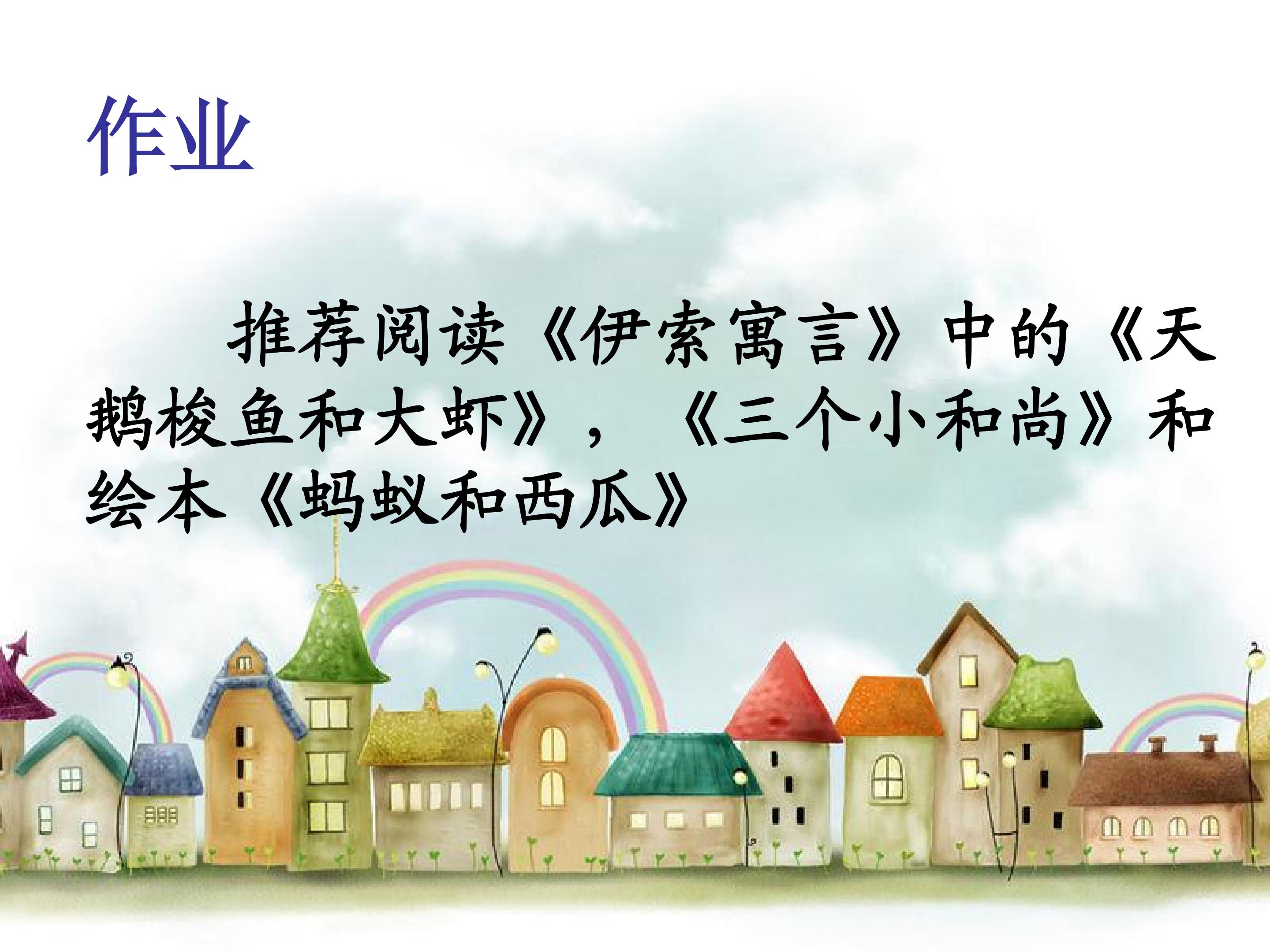 作业

推荐阅读《伊索寓言》中的《天鹅梭鱼和大虾》，《三个小和尚》和绘本《蚂蚁和西瓜》